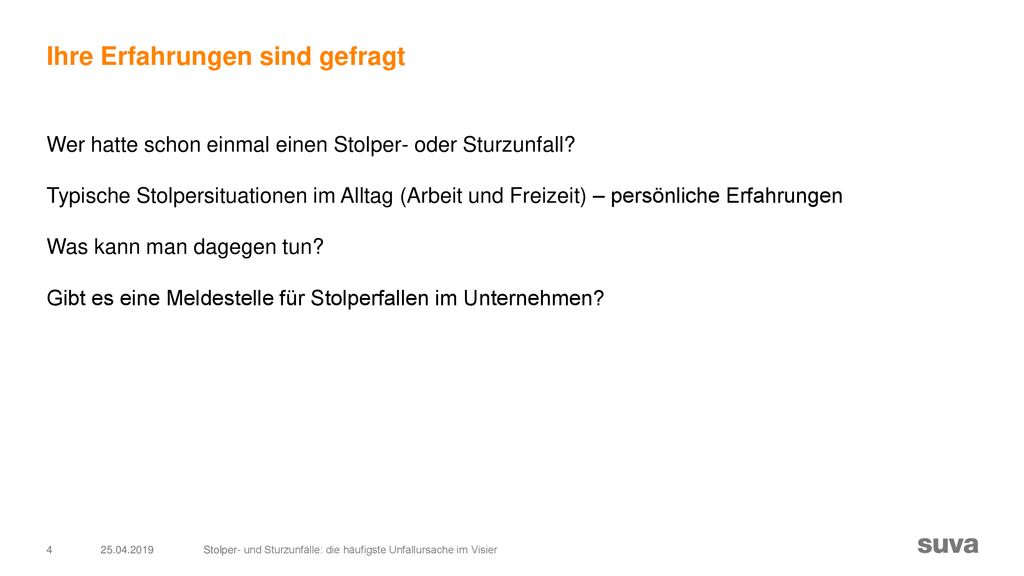 Ihre Erfahrungen sind gefragt

Wer hatte schon einmal einen Stolper- oder Sturzunfall?

Typische Stolpersituationen im Alltag (Arbeit und Freizeit) – persönliche Erfahrungen

Was kann man dagegen tun?

Gibt es eine Meldestelle für Stolperfallen im Unternehmen?

4 25.04.2019 Stolper- und Sturzunfälle: die häufigste Unfallursache im Visier

suva